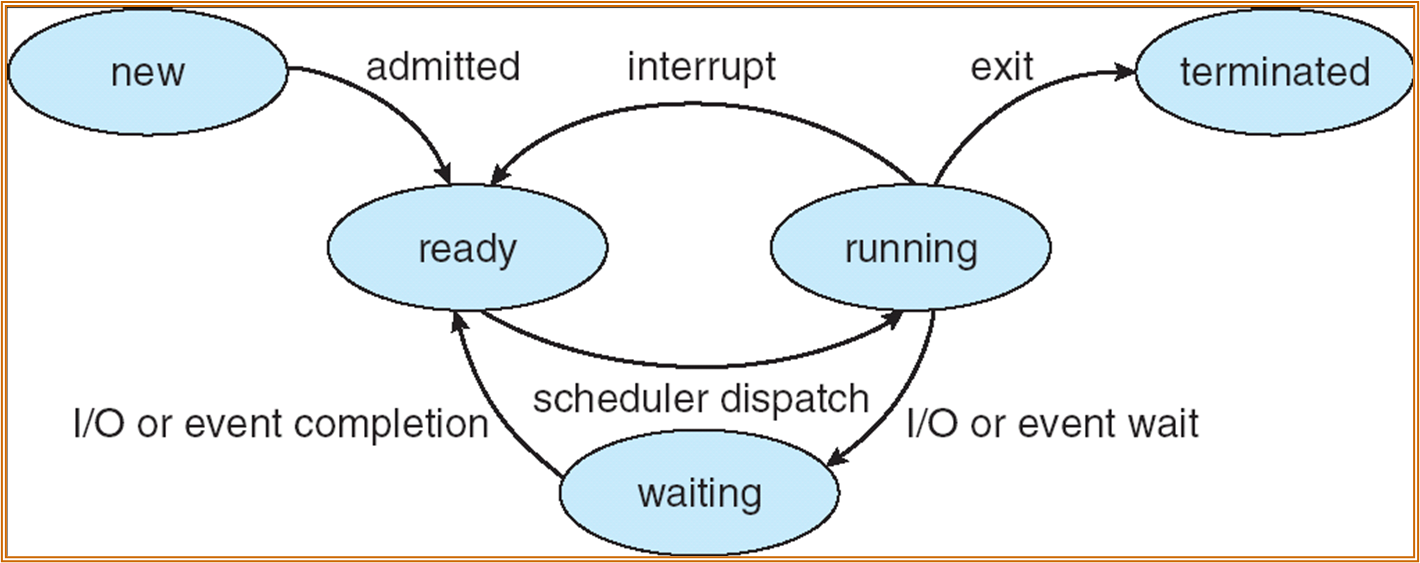 new

admitted

interrupt

exit

terminated

ready

running

scheduler dispatch

I/O or event completion

I/O or event wait

waiting